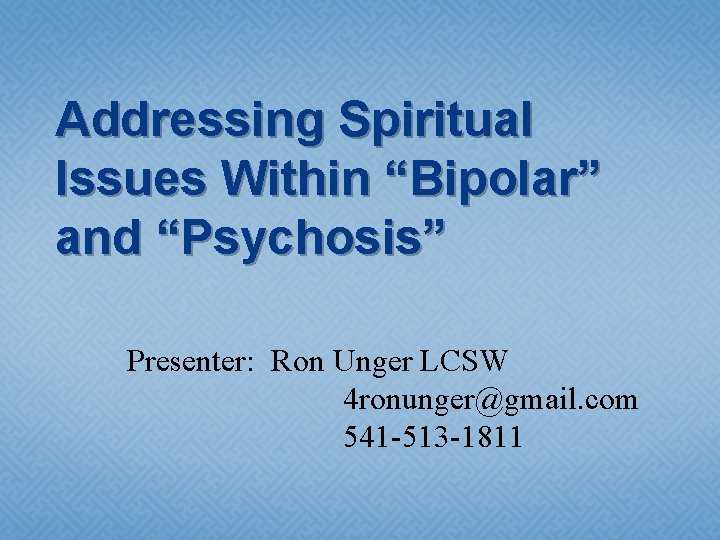 Addressing Spiritual Issues Within “Bipolar” and “Psychosis”

Presenter: Ron Unger LCSW
4ronunger@gmail.com
541-513-1811